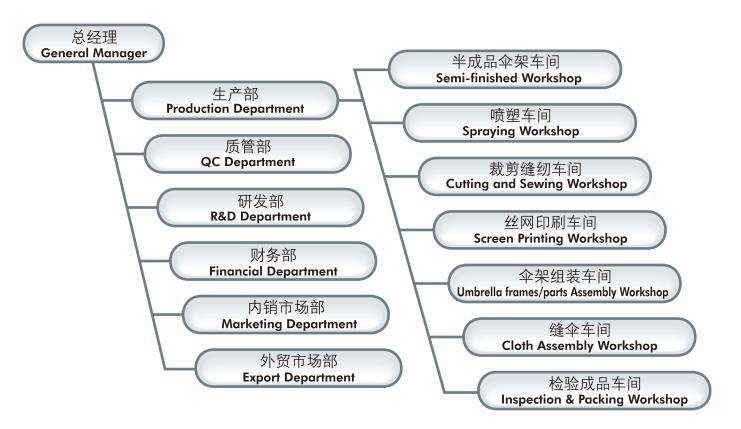 总经理
General Manager

生产部
Production Department

质管部
QC Department

研发部
R&D Department

财务部
Financial Department

内销市场部
Marketing Department

外贸市场部
Export Department

半成品伞架车间
Semi-finished Workshop

喷塑车间
Spraying Workshop

裁剪缝纫车间
Cutting and Sewing Workshop

丝网印刷车间
Screen Printing Workshop

伞架组装车间
Umbrella frames/parts Assembly Workshop

缝伞车间
Cloth Assembly Workshop

检验成品车间
Inspection & Packing Workshop